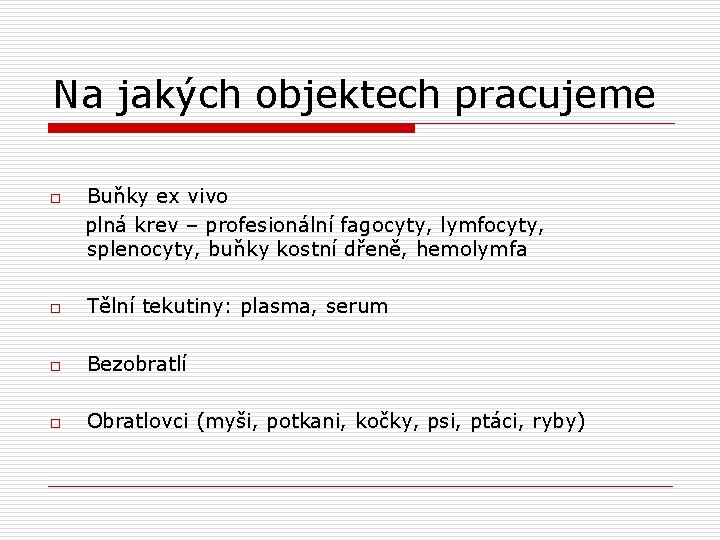 Na jakých objektech pracujeme

Buňky ex vivo
plná krev – profesionální fagocyty, lymfocyty, splenocyty, buňky kostní dřeně, hemolymfa

Tělní tekutiny: plasma, serum

Bezobratlí

Obratlovci (myši, potkani, kočky, psi, ptáci, ryby)